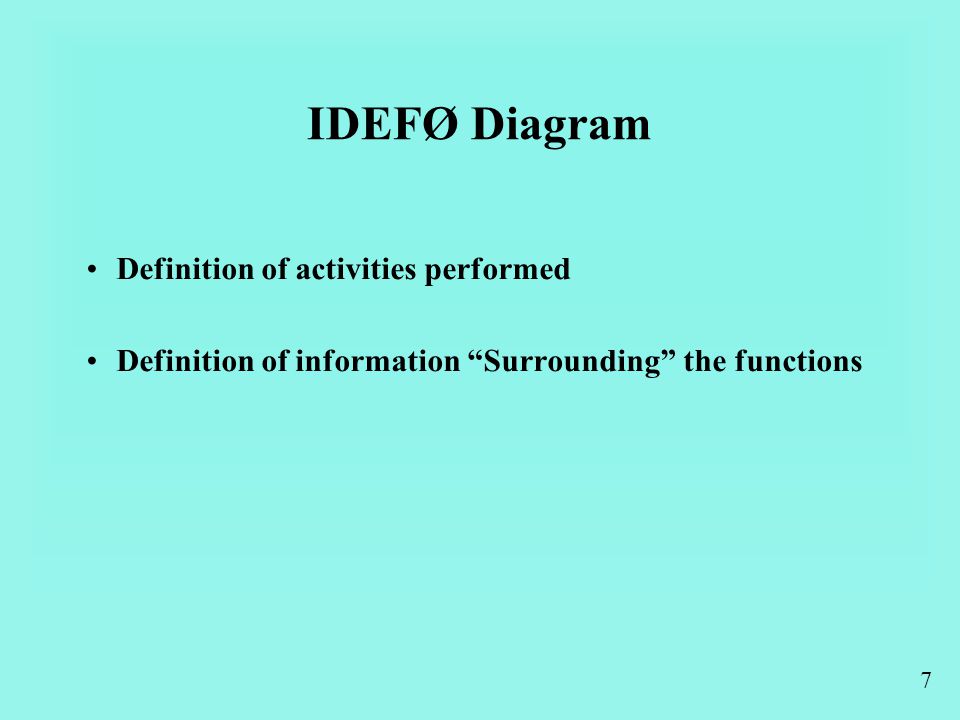 IDEFØ Diagram

• Definition of activities performed

• Definition of information “Surrounding” the functions

7